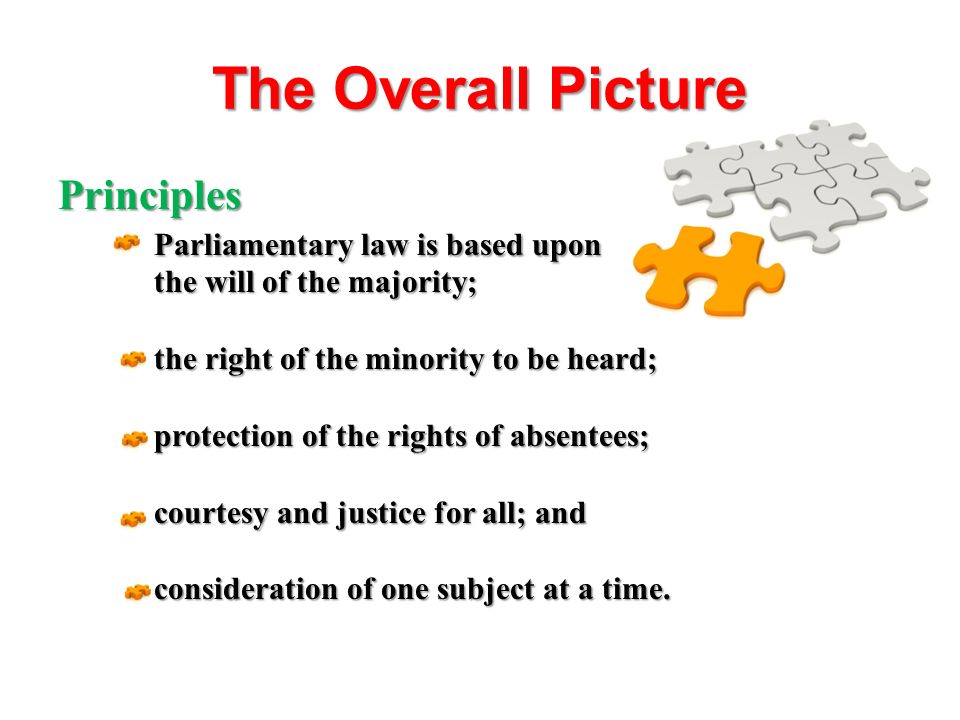 The Overall Picture

Principles

Parliamentary law is based upon the will of the majority;

the right of the minority to be heard;

protection of the rights of absentees;

courtesy and justice for all; and

consideration of one subject at a time.